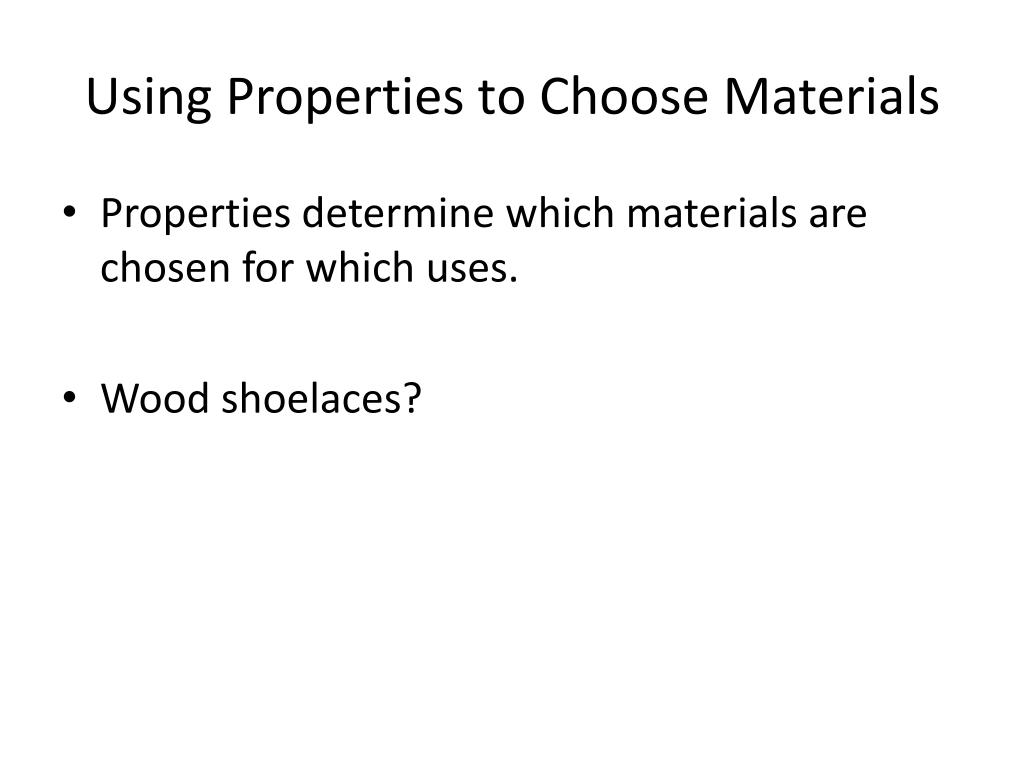 Using Properties to Choose Materials

• Properties determine which materials are chosen for which uses.

• Wood shoelaces?